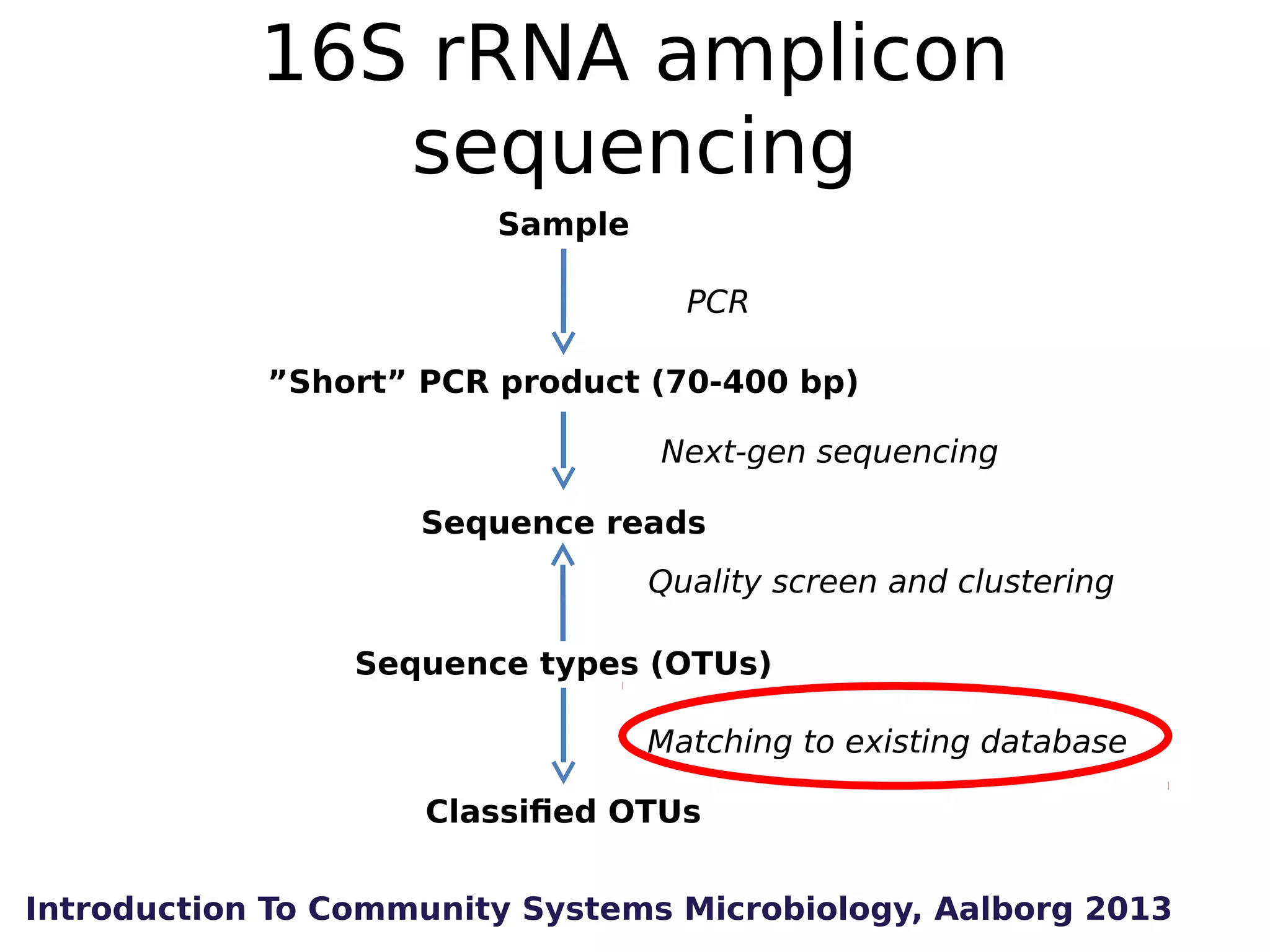 16S rRNA amplicon sequencing

Sample

PCR

”Short” PCR product (70-400 bp)

Next-gen sequencing

Sequence reads

Quality screen and clustering

Sequence types (OTUs)

Matching to existing database

Classified OTUs

Introduction To Community Systems Microbiology, Aalborg 2013